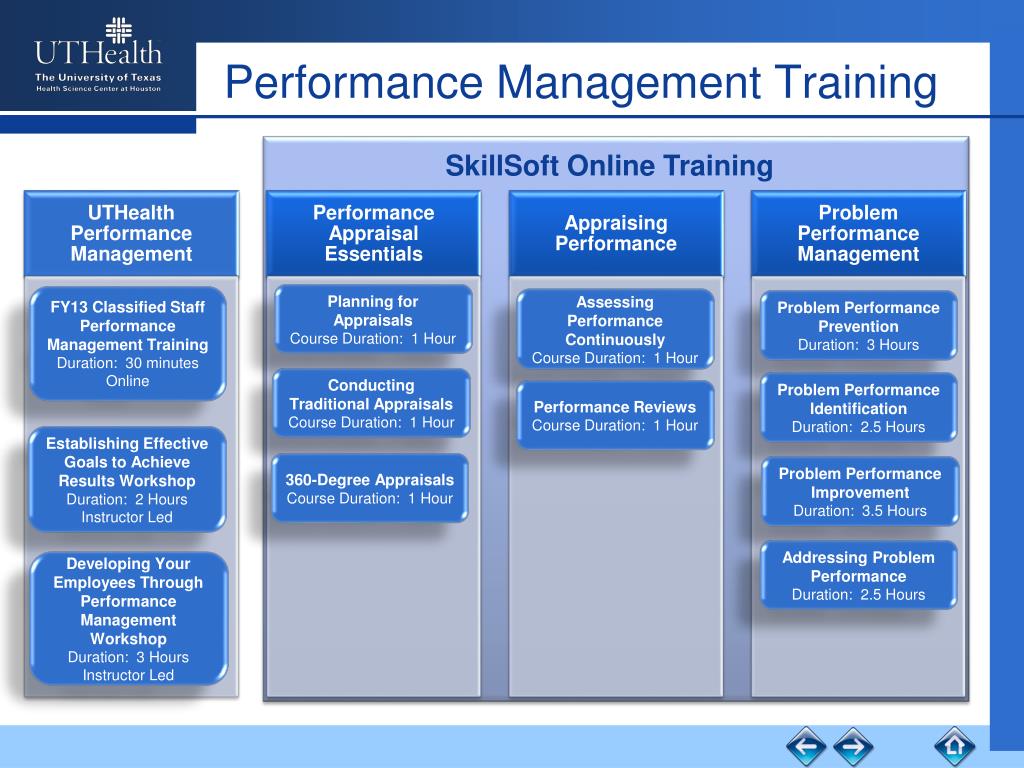 UTHealth
The University of Texas
Health Science Center at Houston

Performance Management Training

SkillSoft Online Training

UTHealth Performance Management

FY13 Classified Staff Performance Management Training
Duration: 30 minutes
Online

Establishing Effective Goals to Achieve Results Workshop
Duration: 2 Hours
Instructor Led

Developing Your Employees Through Performance Management Workshop
Duration: 3 Hours
Instructor Led

Performance Appraisal Essentials

Planning for Appraisals
Course Duration: 1 Hour

Conducting Traditional Appraisals
Course Duration: 1 Hour

360-Degree Appraisals
Course Duration: 1 Hour

Appraising Performance

Assessing Performance Continuously
Course Duration: 1 Hour

Performance Reviews
Course Duration: 1 Hour

Problem Performance Management

Problem Performance Prevention
Duration: 3 Hours

Problem Performance Identification
Duration: 2.5 Hours

Problem Performance Improvement
Duration: 3.5 Hours

Addressing Problem Performance
Duration: 2.5 Hours